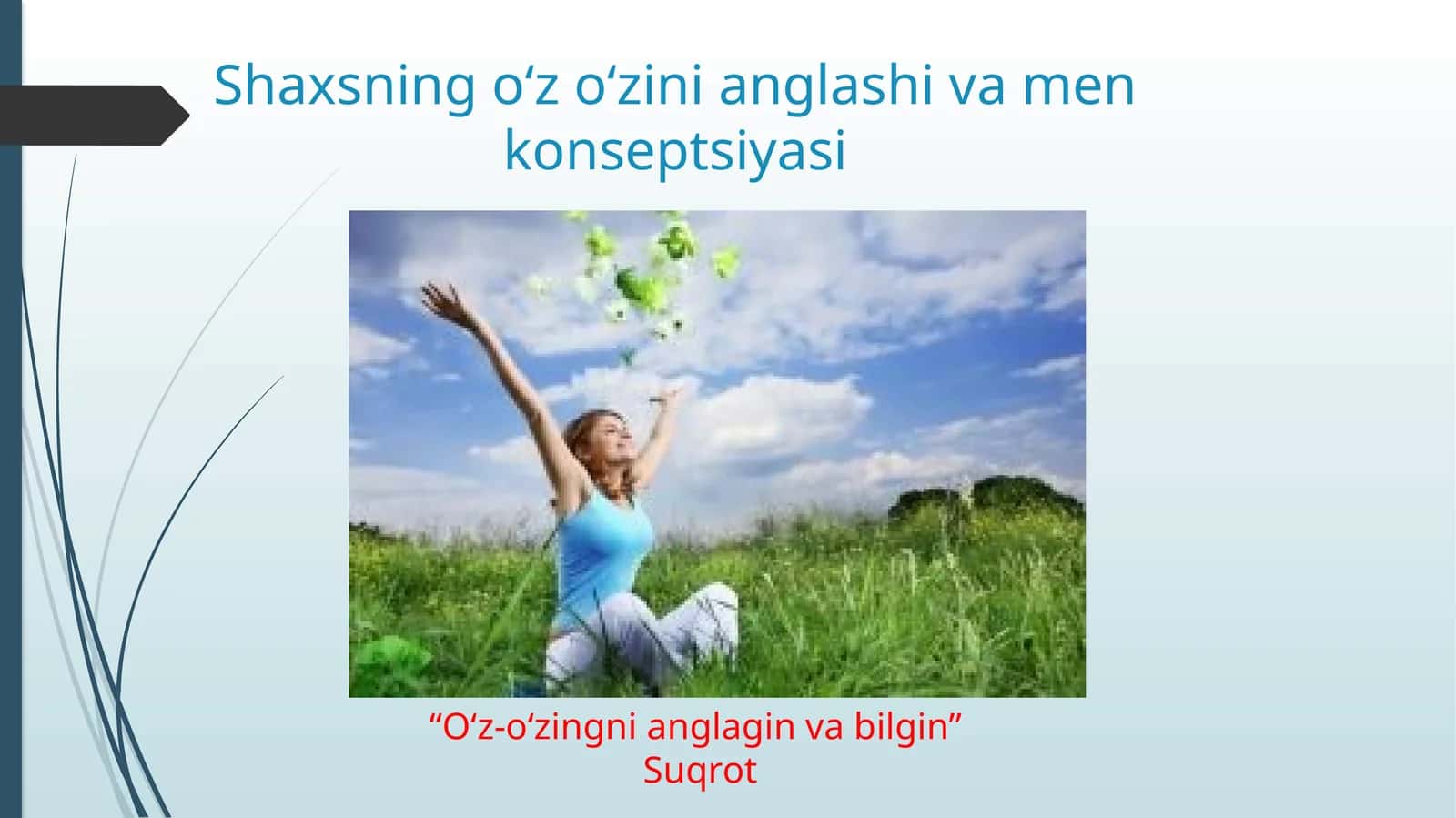 Shaxsning o‘z o‘zini anglashi va men konseptsiyasi

“O‘z-o‘zingni anglagin va bilgin”
Suqrot